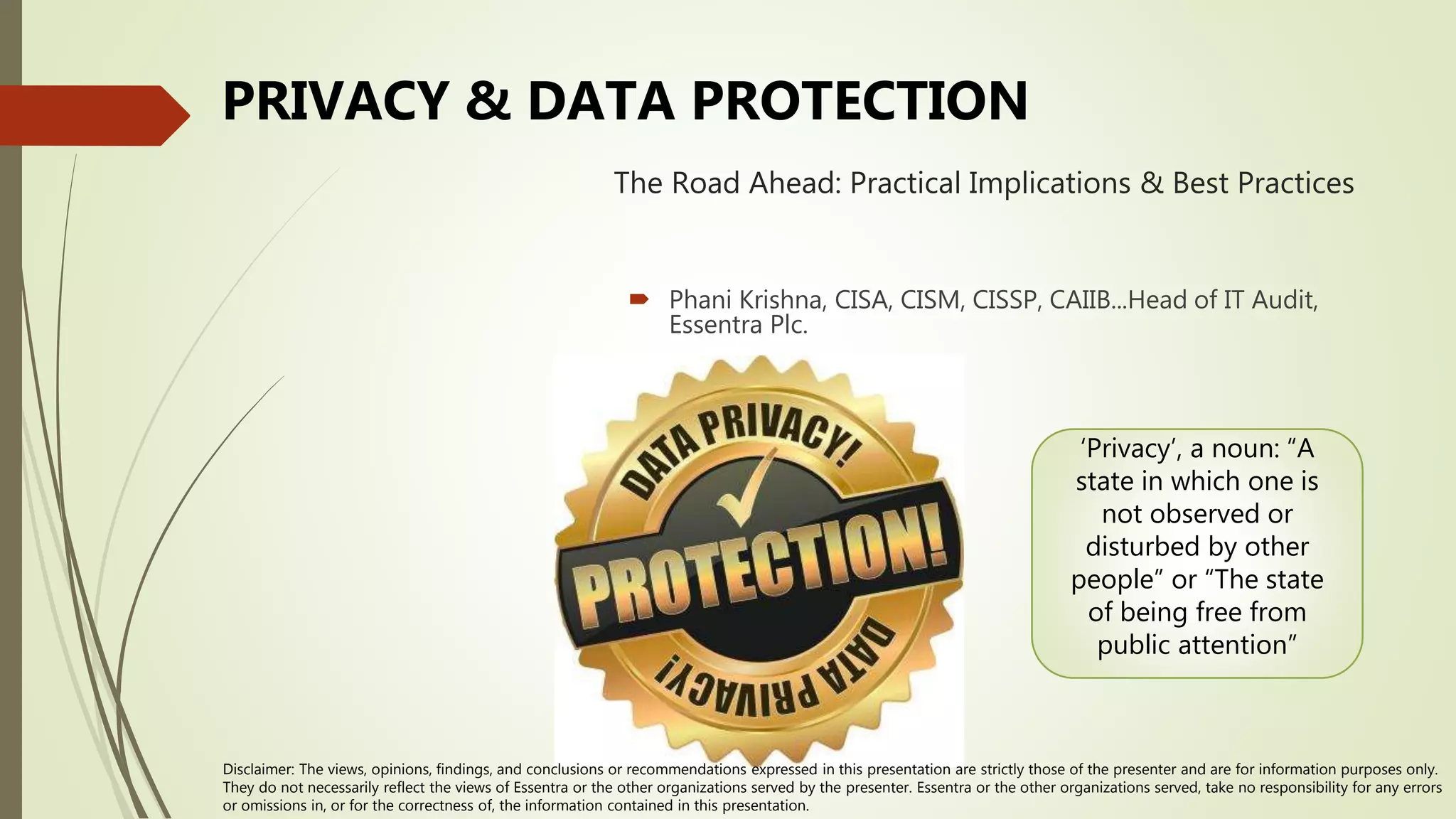 PRIVACY & DATA PROTECTION

The Road Ahead: Practical Implications & Best Practices

Phani Krishna, CISA, CISM, CISSP, CAIIB...Head of IT Audit, Essentra Plc.

DATA PRIVACY!
PROTECTION!
DATA PRIVACY!

'Privacy', a noun: "A state in which one is not observed or disturbed by other people" or "The state of being free from public attention"

Disclaimer: The views, opinions, findings, and conclusions or recommendations expressed in this presentation are strictly those of the presenter and are for information purposes only. They do not necessarily reflect the views of Essentra or the other organizations served by the presenter. Essentra or the other organizations served, take no responsibility for any errors or omissions in, or for the correctness of, the information contained in this presentation.